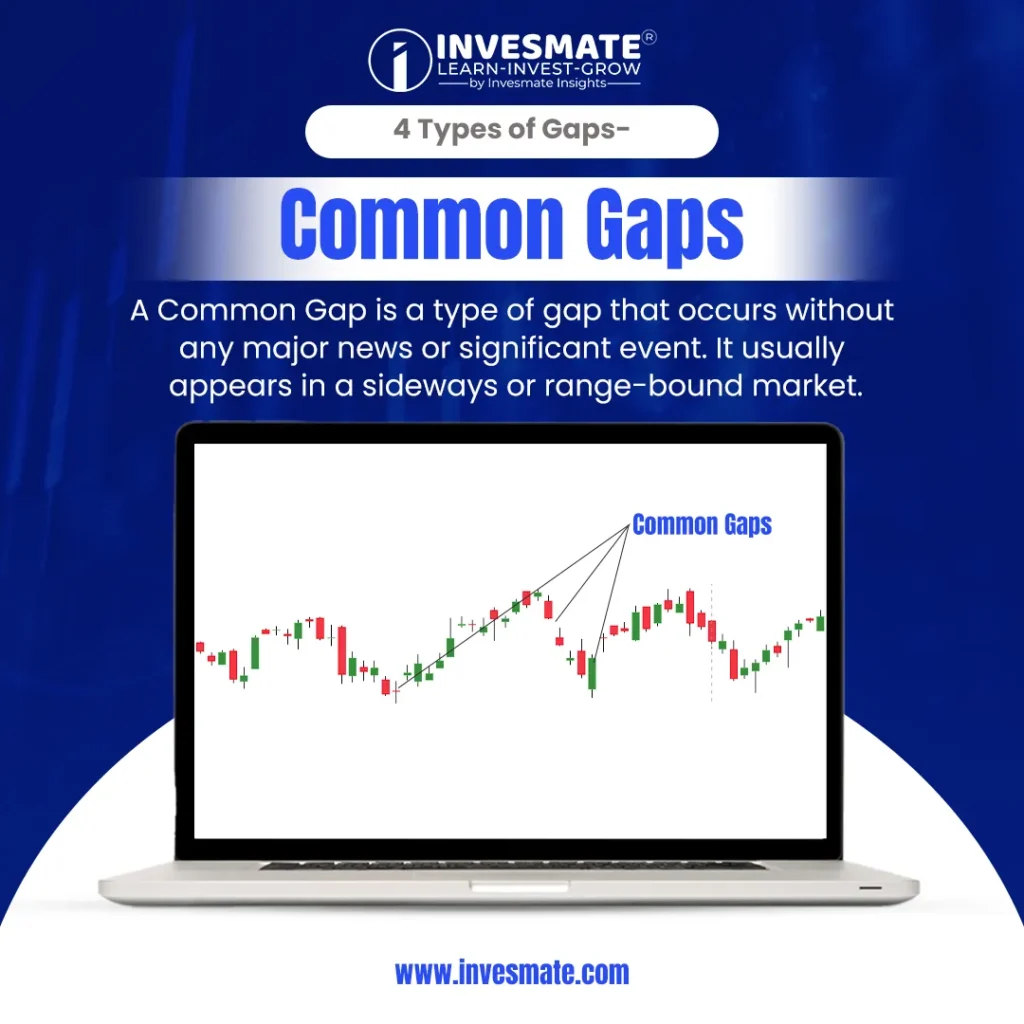 INVESMATE®
LEARN-INVEST-GROW
by Invesmate Insights

4 Types of Gaps-

Common Gaps

A Common Gap is a type of gap that occurs without any major news or significant event. It usually appears in a sideways or range-bound market.

Common Gaps

www.invesmate.com